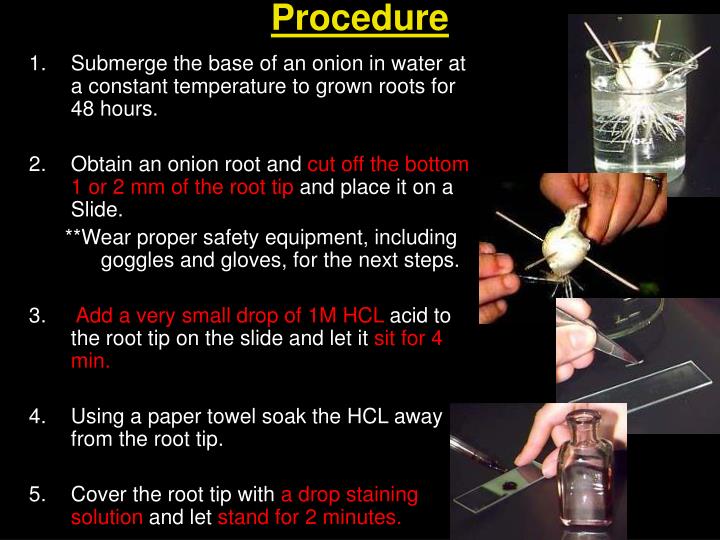 Procedure

1. Submerge the base of an onion in water at a constant temperature to grown roots for 48 hours.

2. Obtain an onion root and cut off the bottom 1 or 2 mm of the root tip and place it on a Slide.

**Wear proper safety equipment, including goggles and gloves, for the next steps.

3. Add a very small drop of 1M HCL acid to the root tip on the slide and let it sit for 4 min.

4. Using a paper towel soak the HCL away from the root tip.

5. Cover the root tip with a drop staining solution and let stand for 2 minutes.